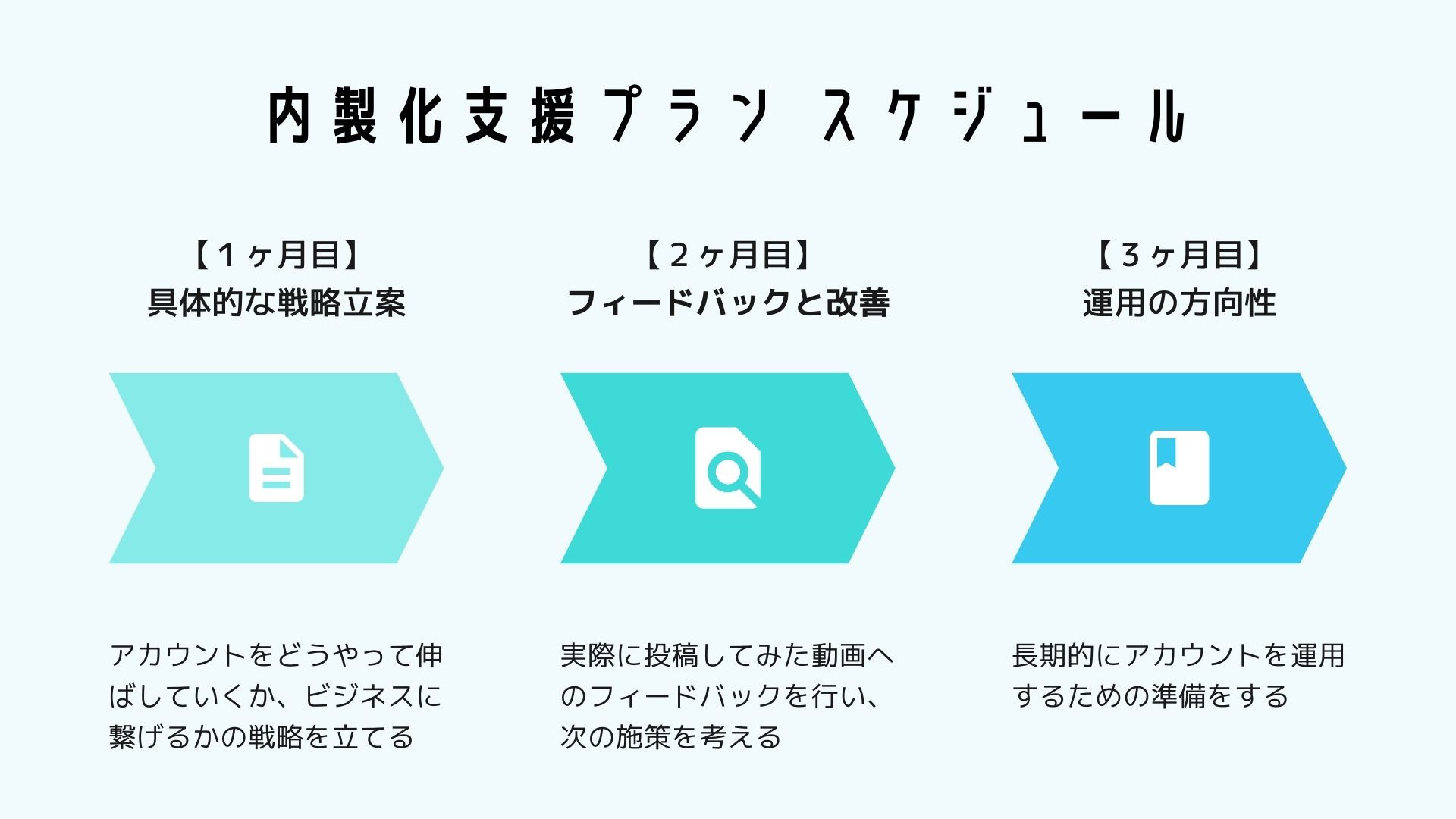 内製化支援プラン スケジュール

【１ヶ月目】
具体的な戦略立案

アカウントをどうやって伸ばしていくか、ビジネスに繋げるかの戦略を立てる

【２ヶ月目】
フィードバックと改善

実際に投稿してみた動画へのフィードバックを行い、次の施策を考える

【３ヶ月目】
運用の方向性

長期的にアカウントを運用するための準備をする